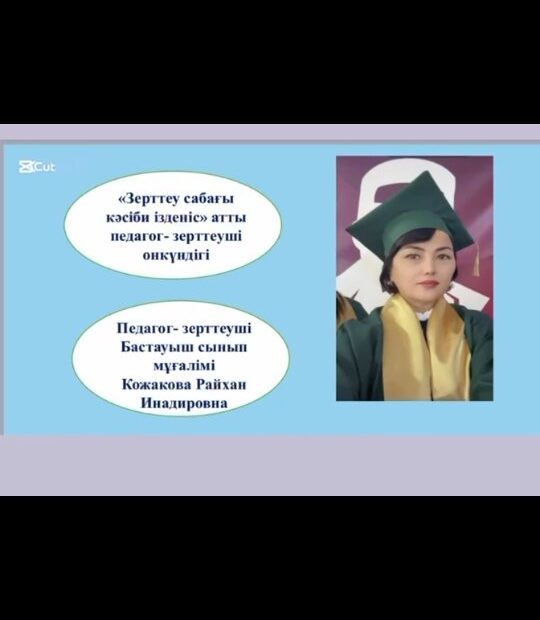 Cut

«Зерттеу сабағы кәсіби ізденіс» атты педагог- зерттеуші онкүндігі

Педагог- зерттеуші Бастауыш сынып мұғалімі Кожакова Райхан Инадировна